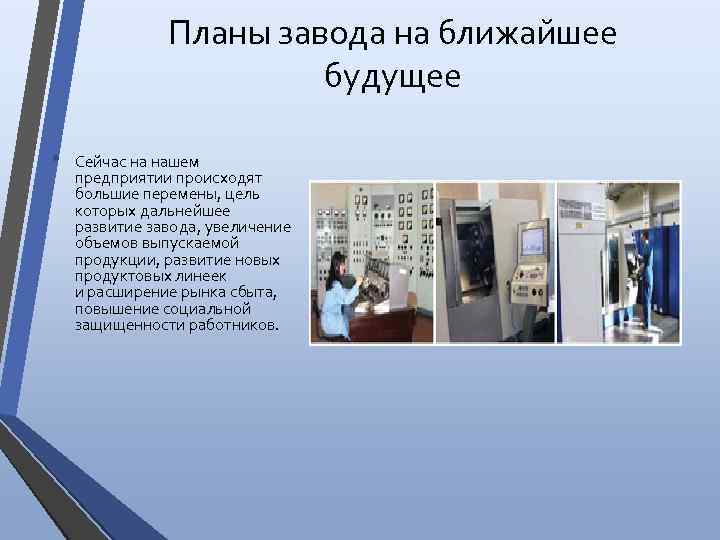 Планы завода на ближайшее будущее

Сейчас на нашем предприятии происходят большие перемены, цель которых дальнейшее развитие завода, увеличение объемов выпускаемой продукции, развитие новых продуктовых линеек и расширение рынка сбыта, повышение социальной защищенности работников.